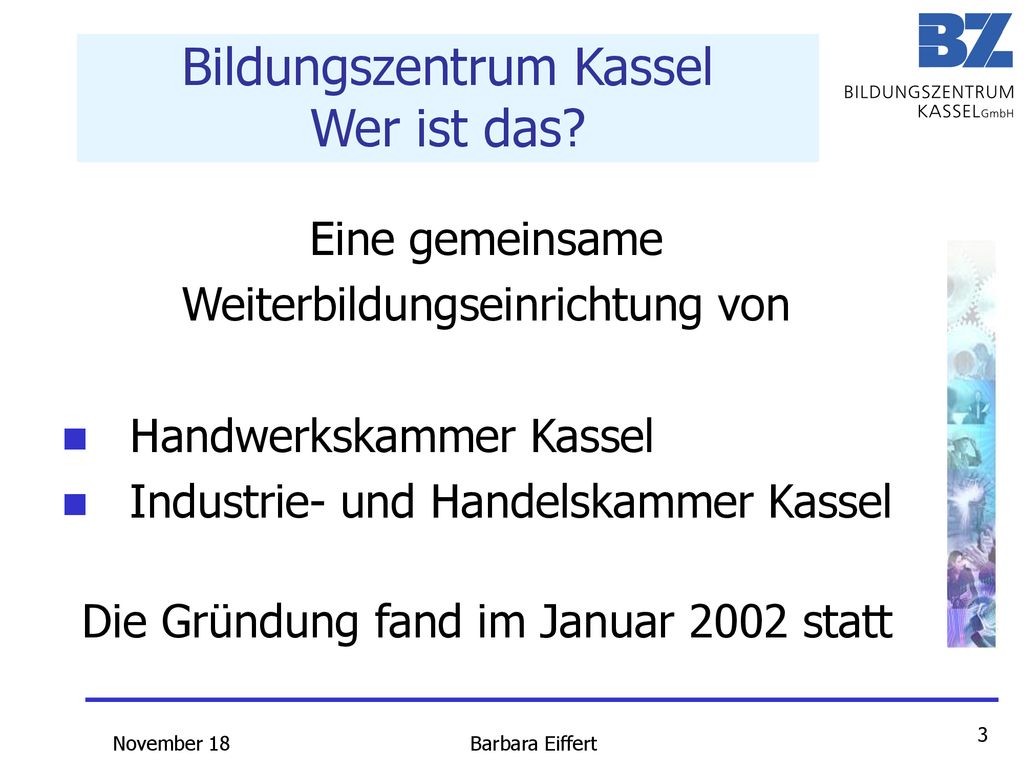 Bildungszentrum Kassel
Wer ist das?

BZ
BILDUNGSZENTRUM
KASSELGmbH

Eine gemeinsame Weiterbildungseinrichtung von

Handwerkskammer Kassel
Industrie- und Handelskammer Kassel

Die Gründung fand im Januar 2002 statt

November 18

Barbara Eiffert

3